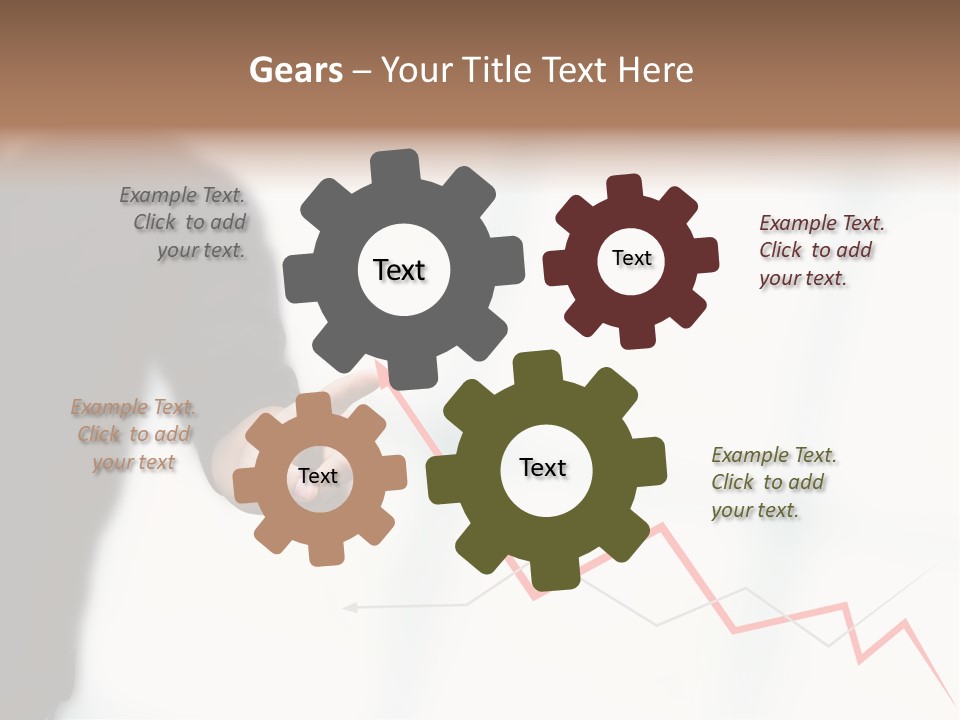 Gears – Your Title Text Here

Example Text. Click to add your text.

Text

Text

Example Text. Click to add your text.

Example Text. Click to add your text

Text

Text

Example Text. Click to add your text.